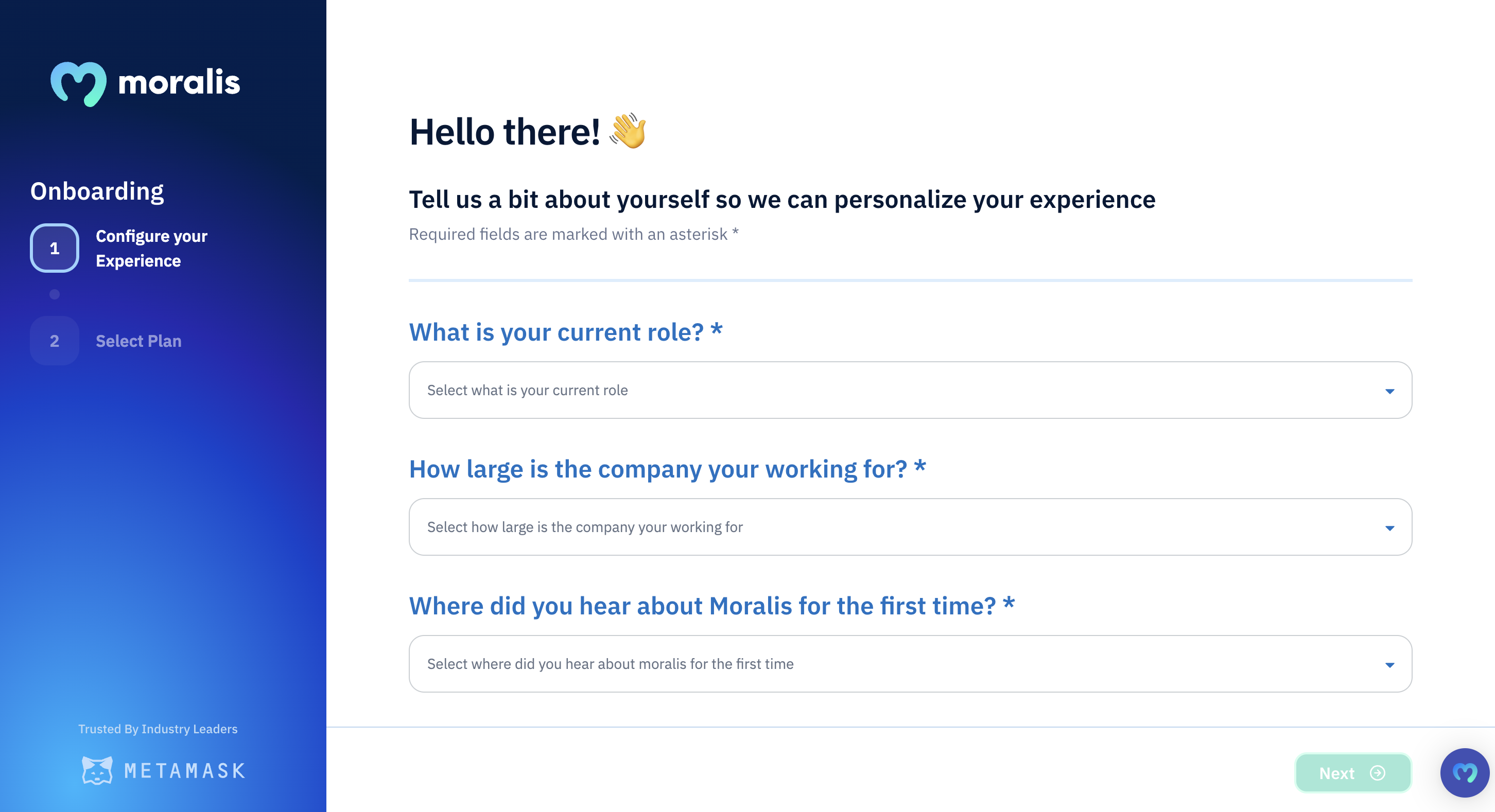 moralis

Onboarding

1 Configure your Experience

2 Select Plan

Trusted By Industry Leaders

METAMASK

Hello there! 👋

Tell us a bit about yourself so we can personalize your experience

Required fields are marked with an asterisk *

What is your current role? *

Select what is your current role

How large is the company your working for? *

Select how large is the company your working for

Where did you hear about Moralis for the first time? *

Select where did you hear about moralis for the first time

Next